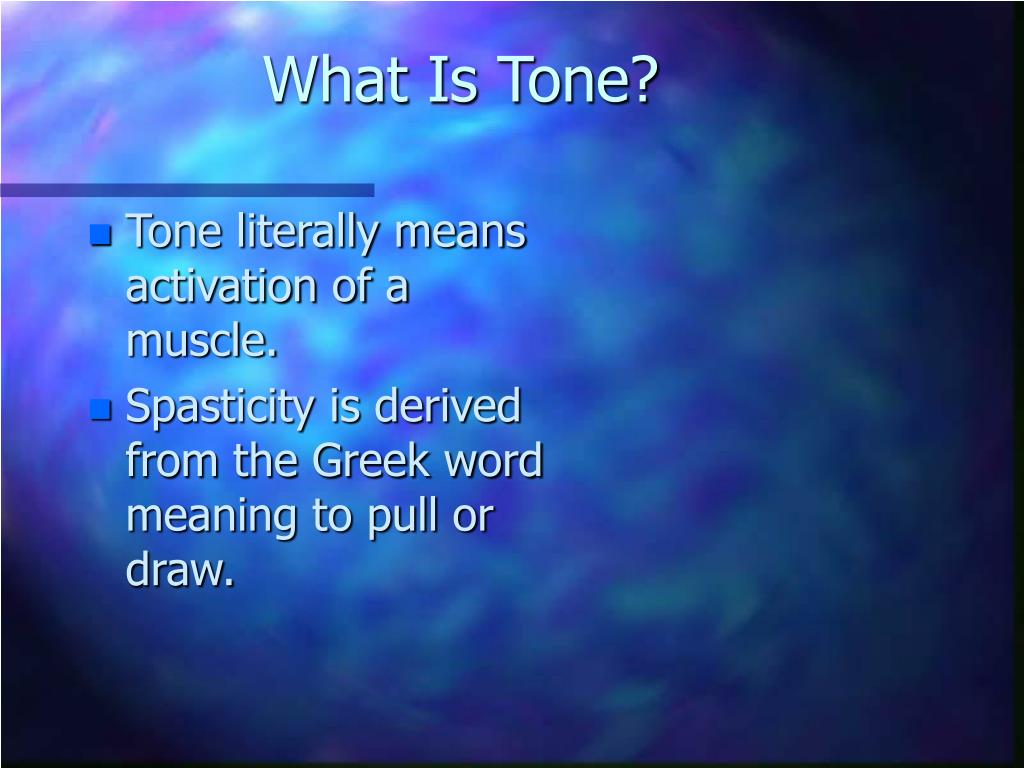 What Is Tone?

- Tone literally means activation of a muscle.
- Spasticity is derived from the Greek word meaning to pull or draw.